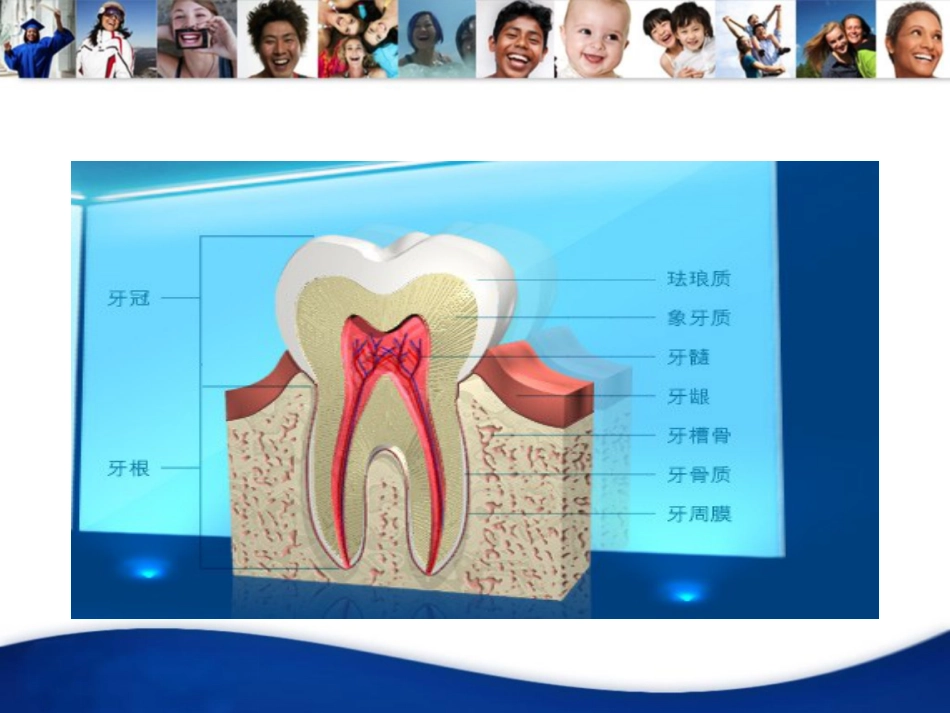 牙冠

牙根

珐琅质

象牙质

牙髓

牙龈

牙槽骨

牙骨质

牙周膜